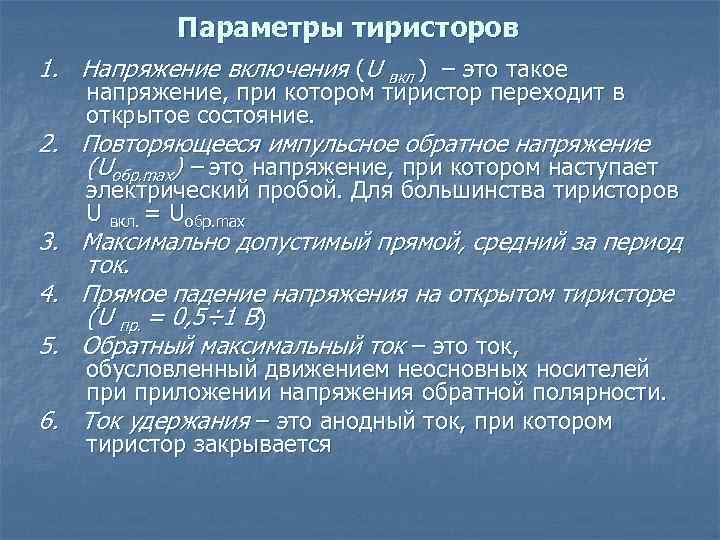 Параметры тиристоров

1. Напряжение включения ($U_{вкл}$) – это такое напряжение, при котором тиристор переходит в открытое состояние.

2. Повторяющееся импульсное обратное напряжение ($U_{обр.max}$) – это напряжение, при котором наступает электрический пробой. Для большинства тиристоров $U_{вкл.} = U_{обр.max}$

3. Максимально допустимый прямой, средний за период ток.

4. Прямое падение напряжения на открытом тиристоре ($U_{пр.} = 0,5 \div 1$ В)

5. Обратный максимальный ток – это ток, обусловленный движением неосновных носителей при приложении напряжения обратной полярности.

6. Ток удержания – это анодный ток, при котором тиристор закрывается